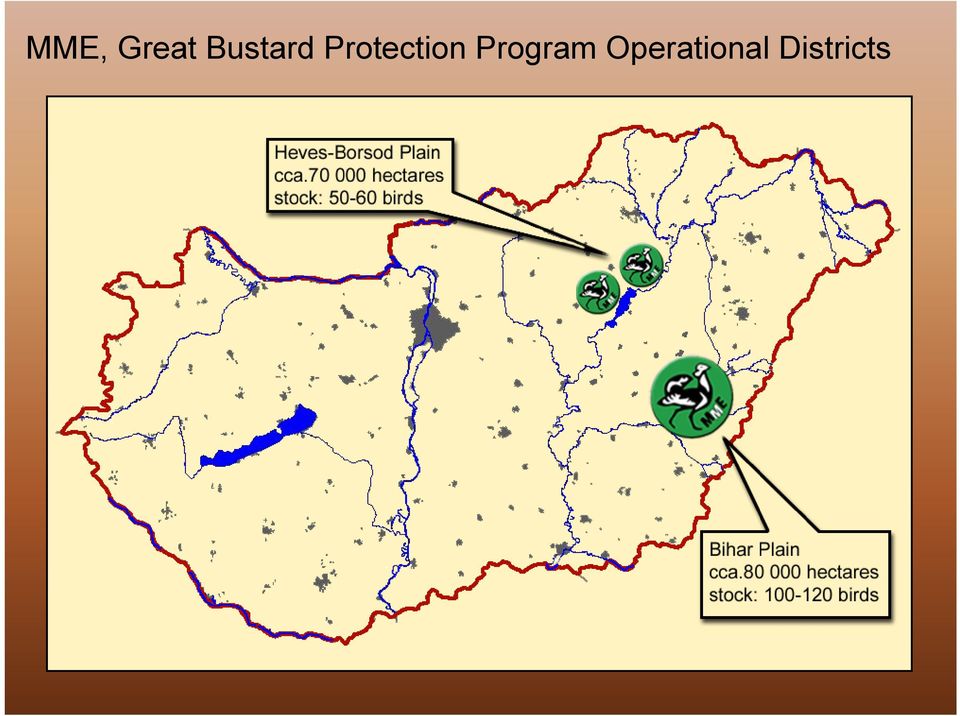 MME, Great Bustard Protection Program Operational Districts

Heves-Borsod Plain
cca.70 000 hectares
stock: 50-60 birds

MME

MME

MME

Bihar Plain
cca.80 000 hectares
stock: 100-120 birds